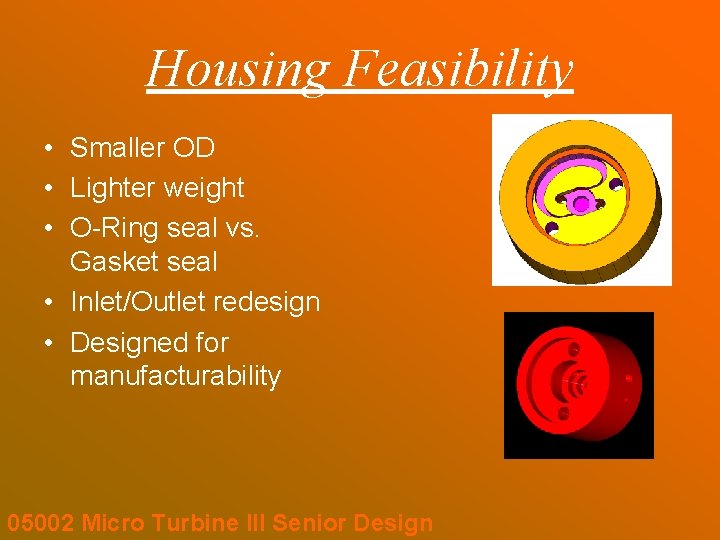 Housing Feasibility

• Smaller OD
• Lighter weight
• O-Ring seal vs. Gasket seal
• Inlet/Outlet redesign
• Designed for manufacturability

05002 Micro Turbine III Senior Design